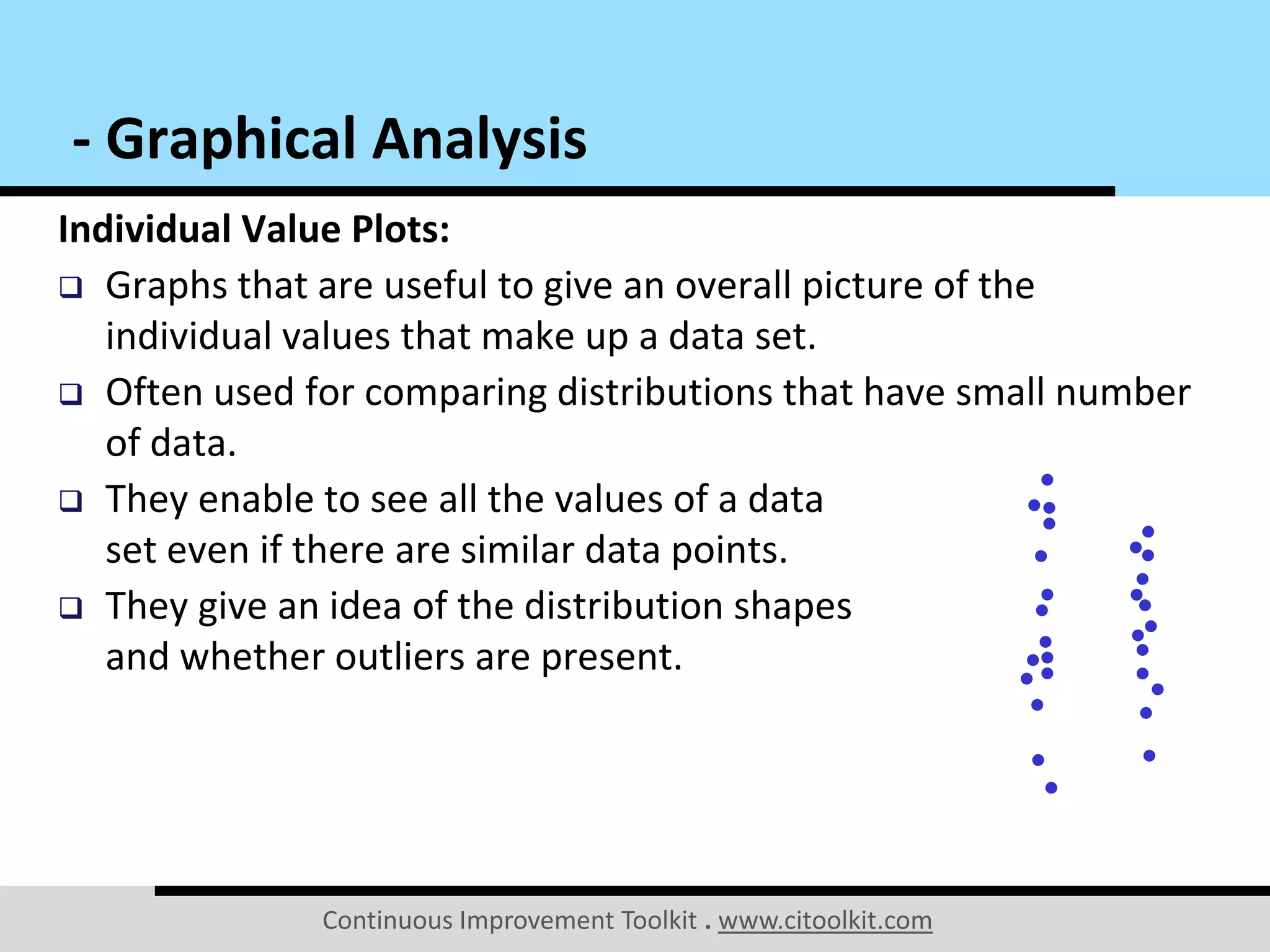 - Graphical Analysis

Individual Value Plots:

❑ Graphs that are useful to give an overall picture of the individual values that make up a data set.

❑ Often used for comparing distributions that have small number of data.

❑ They enable to see all the values of a data set even if there are similar data points.

❑ They give an idea of the distribution shapes and whether outliers are present.

Continuous Improvement Toolkit . www.citoolkit.com